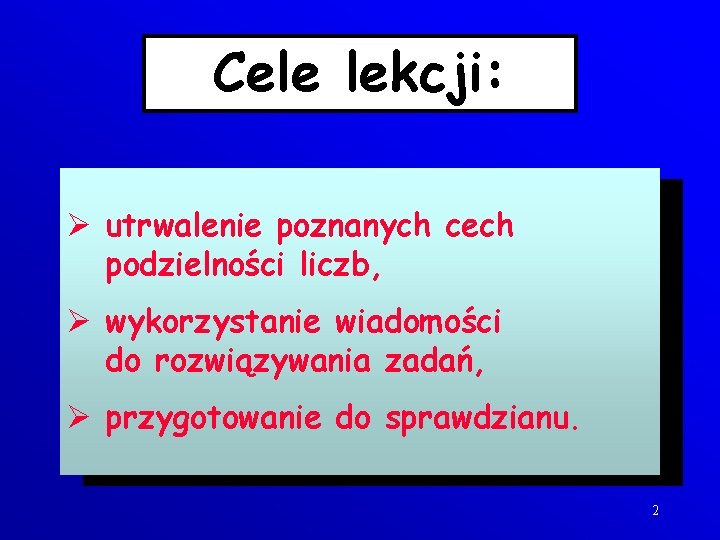 Cele lekcji:

➢ utrwalenie poznanych cech podzielności liczb,

➢ wykorzystanie wiadomości do rozwiązywania zadań,

➢ przygotowanie do sprawdzianu.

2